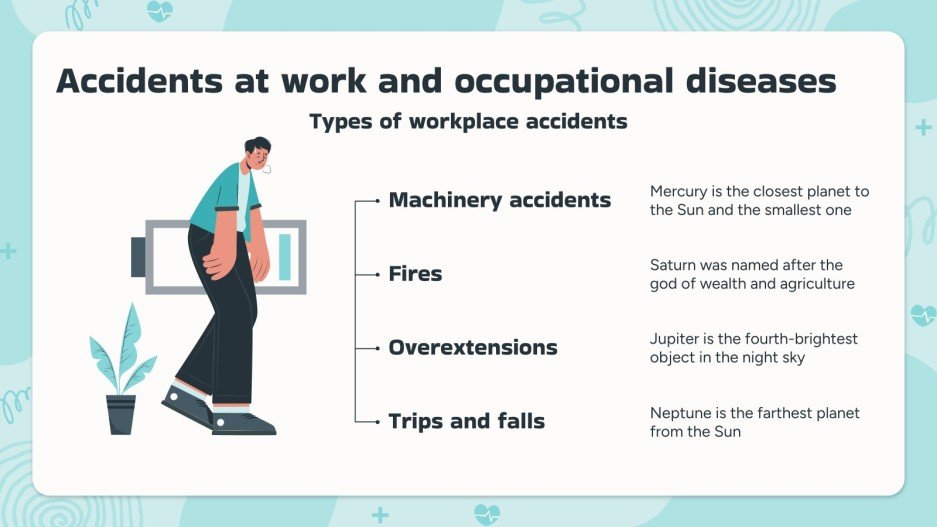 Accidents at work and occupational diseases

Types of workplace accidents

Machinery accidents

Mercury is the closest planet to the Sun and the smallest one

Fires

Saturn was named after the god of wealth and agriculture

Overextensions

Jupiter is the fourth-brightest object in the night sky

Trips and falls

Neptune is the farthest planet from the Sun